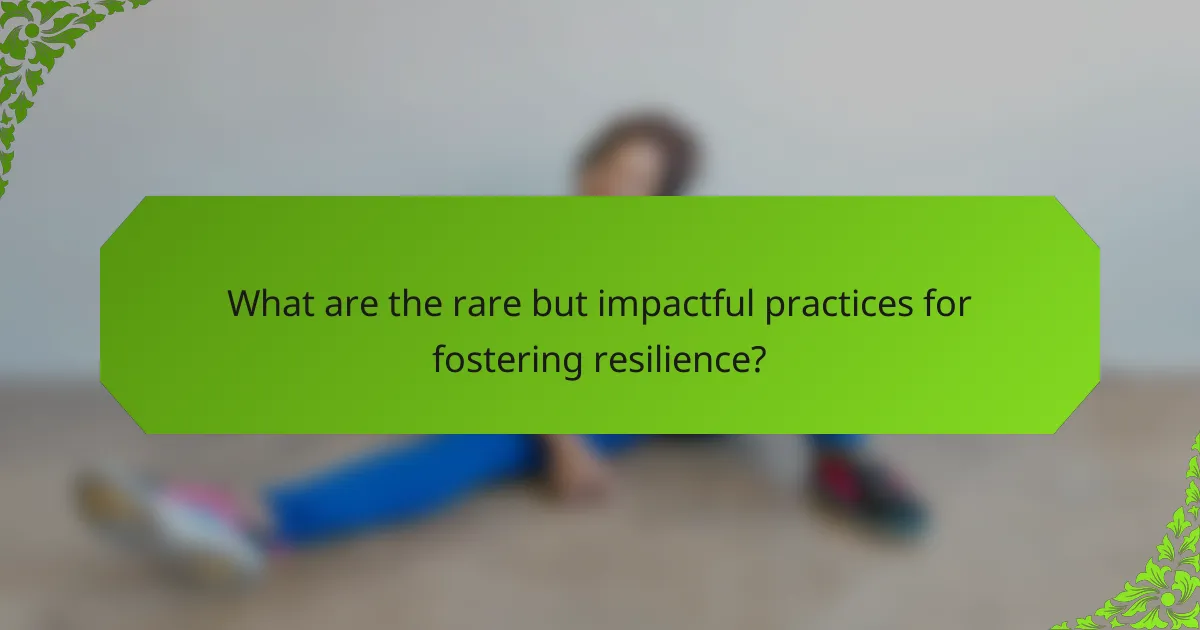 What are the rare but impactful practices for fostering resilience?